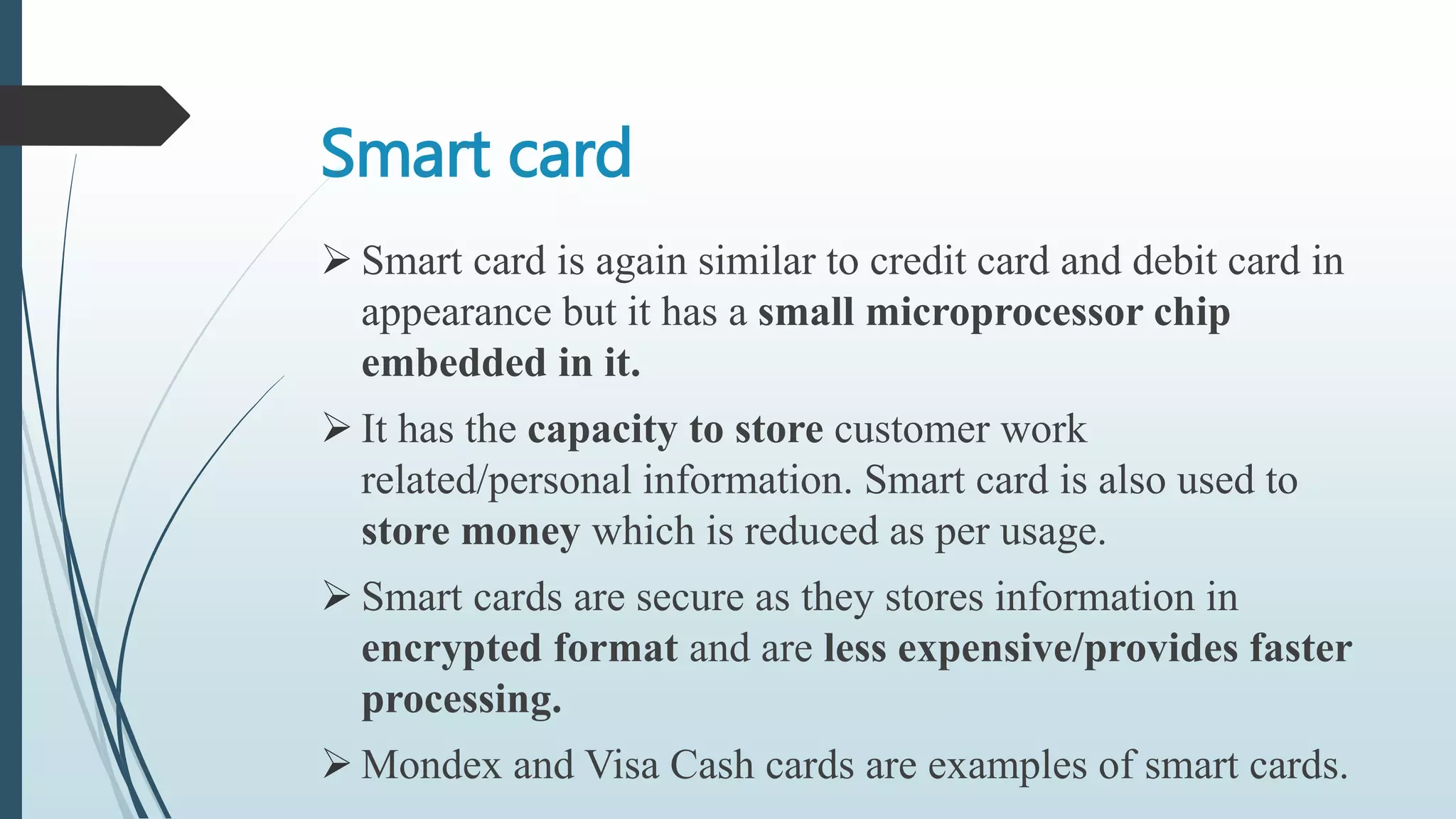 Smart card

➢ Smart card is again similar to credit card and debit card in appearance but it has a small microprocessor chip embedded in it.

➢ It has the capacity to store customer work related/personal information. Smart card is also used to store money which is reduced as per usage.

➢ Smart cards are secure as they stores information in encrypted format and are less expensive/provides faster processing.

➢ Mondex and Visa Cash cards are examples of smart cards.